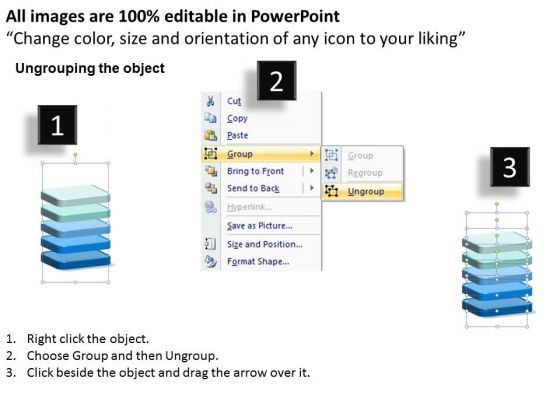 All images are 100% editable in PowerPoint
“Change color, size and orientation of any icon to your liking”

Ungrouping the object

1

2

Cut
Copy
Paste
Group
Bring to Front
Send to Back
Hyperlink...
Save as Picture...
Size and Position...
Format Shape...

Group
Regroup
Ungroup

3

1. Right click the object.
2. Choose Group and then Ungroup.
3. Click beside the object and drag the arrow over it.